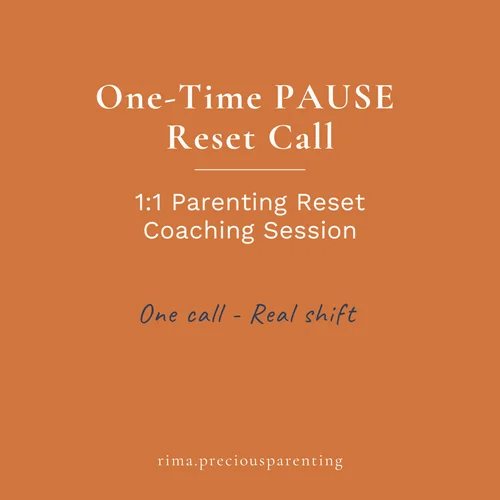 One-Time PAUSE Reset Call

1:1 Parenting Reset Coaching Session

One call - Real shift

rima.preciousparenting